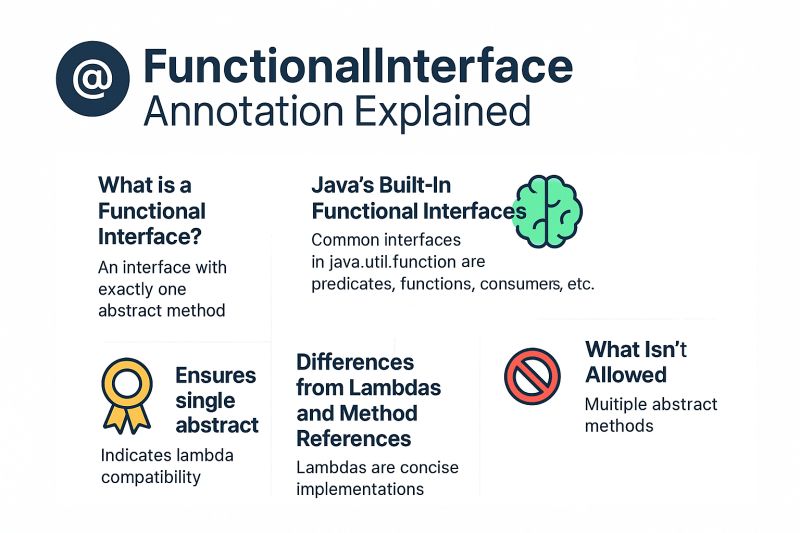 @ FunctionalInterface Annotation Explained

What is a Functional Interface?

An interface with exactly one abstract method

Java's Built-In Functional Interfaces

Common interfaces in java.util.function are predicates, functions, consumers, etc.

Ensures single abstract

Indicates lambda compatibility

Differences from Lambdas and Method References

Lambdas are concise implementations

What Isn't Allowed

Muitiple abstract methods